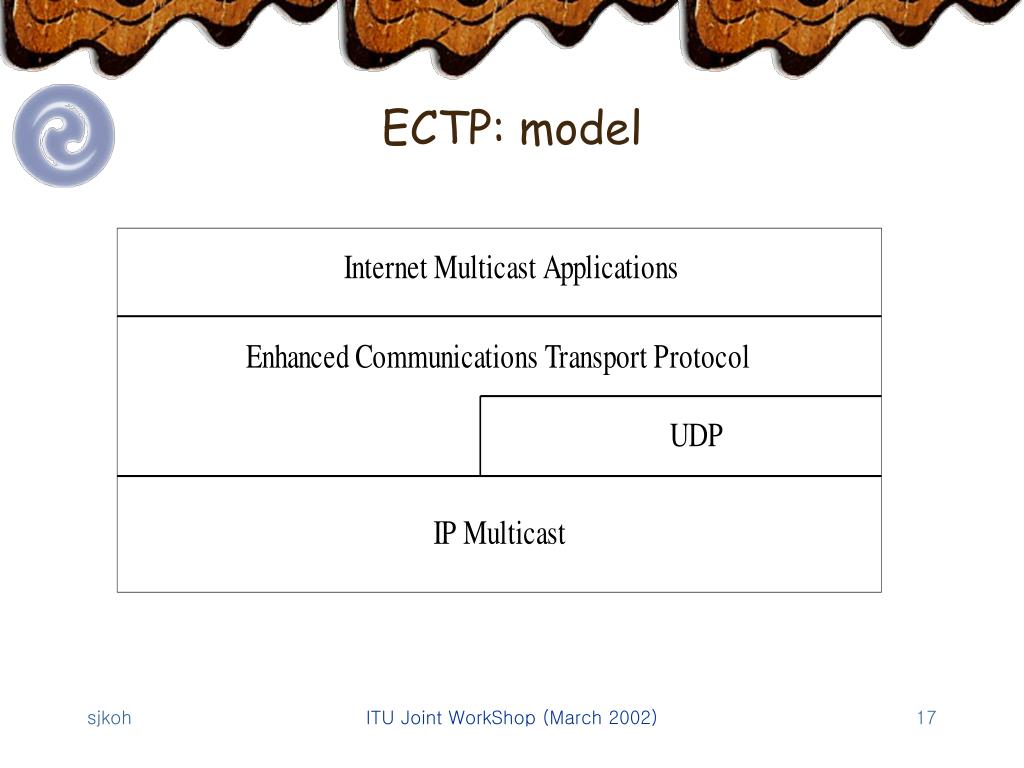 ECTP: model

Internet Multicast Applications

Enhanced Communications Transport Protocol

UDP

IP Multicast

sjkoh

ITU Joint WorkShop (March 2002)

17